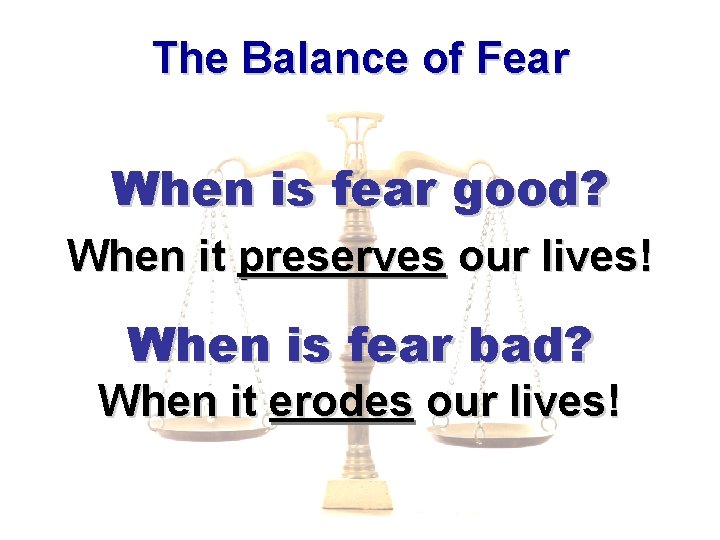 The Balance of Fear

When is fear good?

When it preserves our lives!

When is fear bad?

When it erodes our lives!